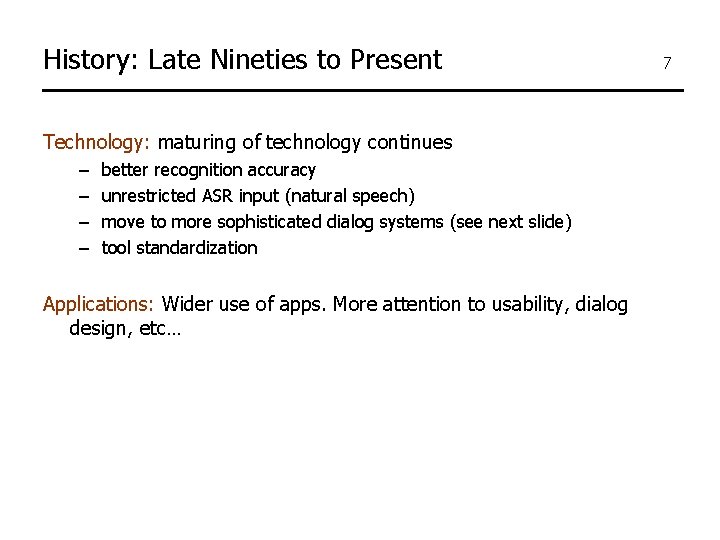 History: Late Nineties to Present

7

Technology: maturing of technology continues
– better recognition accuracy
– unrestricted ASR input (natural speech)
– move to more sophisticated dialog systems (see next slide)
– tool standardization

Applications: Wider use of apps. More attention to usability, dialog design, etc…